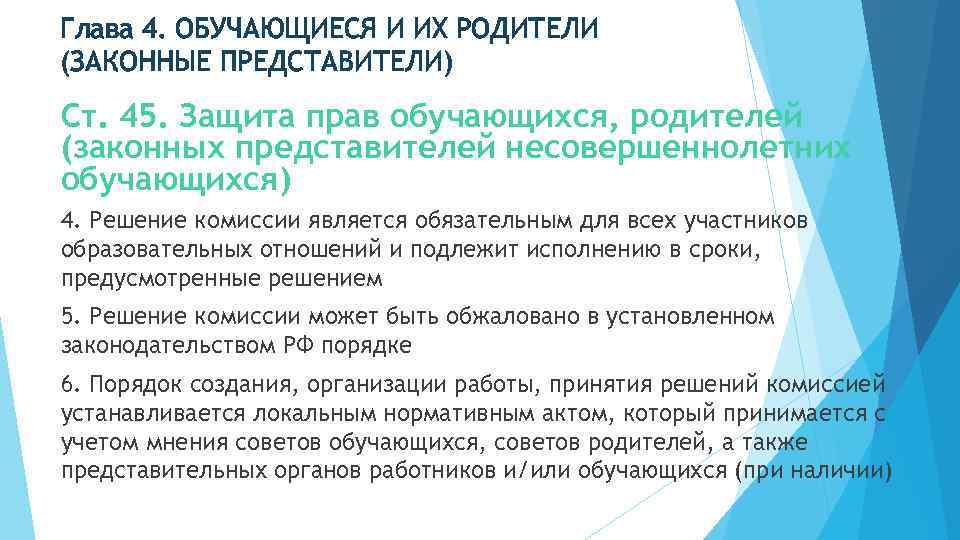 Глава 4. ОБУЧАЮЩИЕСЯ И ИХ РОДИТЕЛИ (ЗАКОННЫЕ ПРЕДСТАВИТЕЛИ)

Ст. 45. Защита прав обучающихся, родителей (законных представителей несовершеннолетних обучающихся)

4. Решение комиссии является обязательным для всех участников образовательных отношений и подлежит исполнению в сроки, предусмотренные решением

5. Решение комиссии может быть обжаловано в установленном законодательством РФ порядке

6. Порядок создания, организации работы, принятия решений комиссией устанавливается локальным нормативным актом, который принимается с учетом мнения советов обучающихся, советов родителей, а также представительных органов работников и/или обучающихся (при наличии)